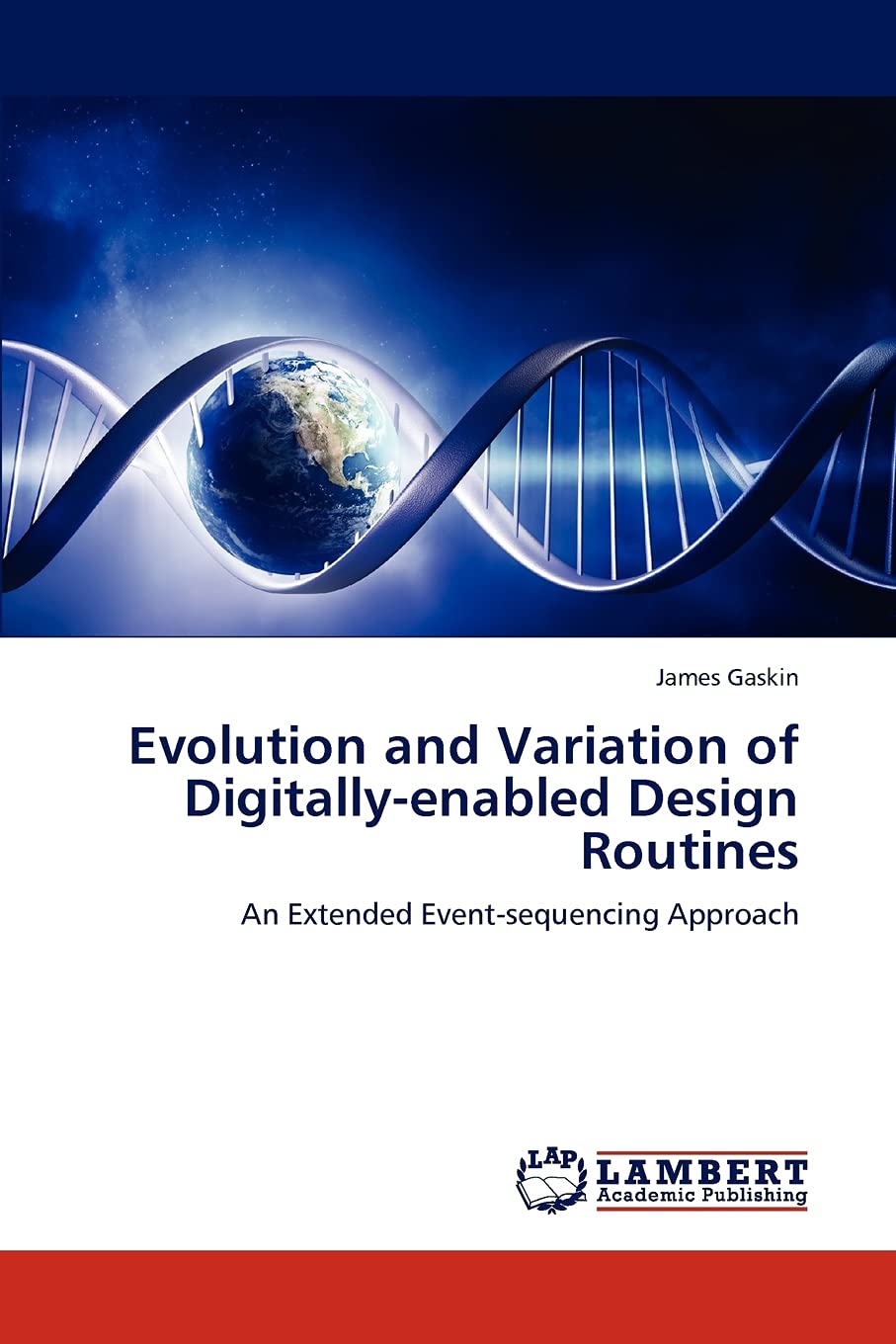 James Gaskin

Evolution and Variation of Digitally-enabled Design Routines

An Extended Event-sequencing Approach

LAP LAMBERT Academic Publishing